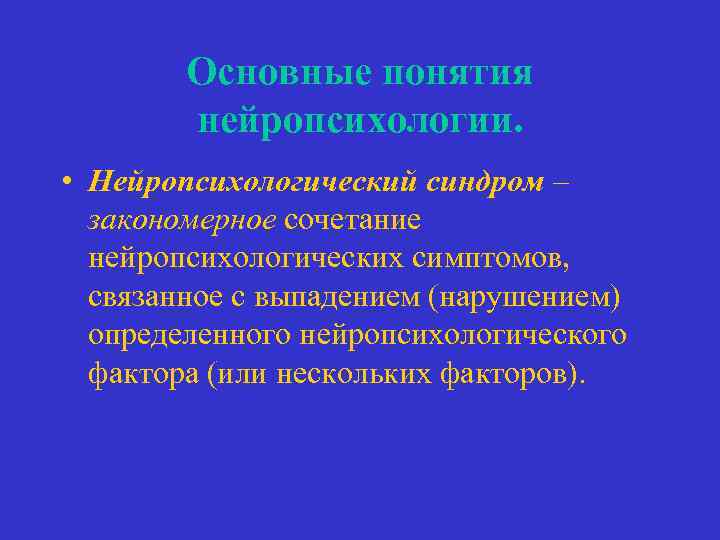 Основные понятия нейропсихологии.

• Нейропсихологический синдром – закономерное сочетание нейропсихологических симптомов, связанное с выпадением (нарушением) определенного нейропсихологического фактора (или нескольких факторов).